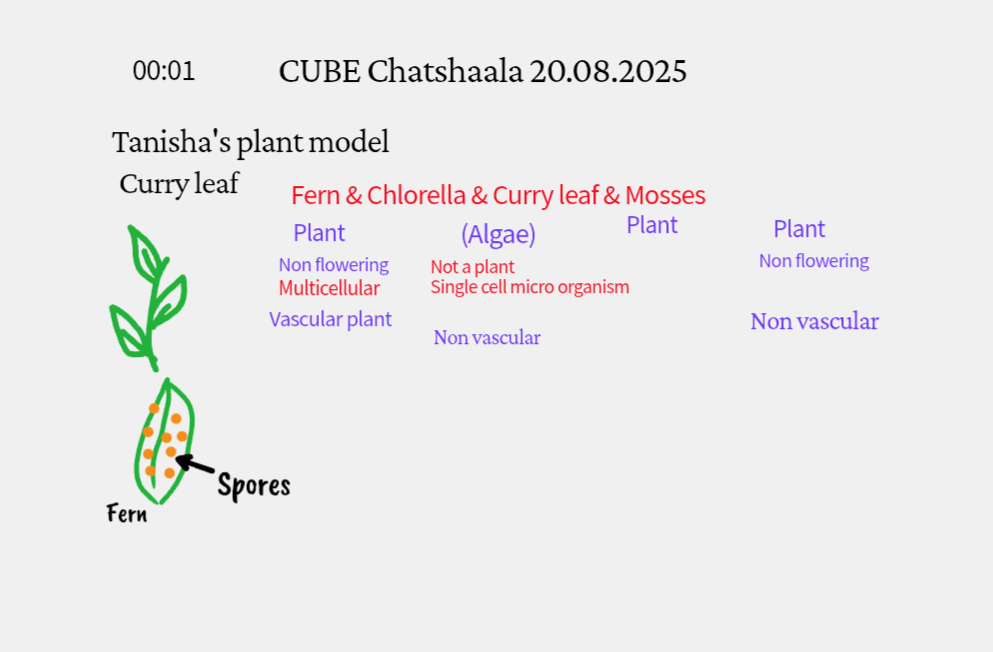 00:01 CUBE Chatshaala 20.08.2025

Tanisha's plant model

Curry leaf

Fern & Chlorella & Curry leaf & Mosses

Plant
Non flowering
Multicellular
Vascular plant

(Algae)
Not a plant
Single cell micro organism
Non vascular

Plant

Plant
Non flowering
Non vascular

Spores

Fern